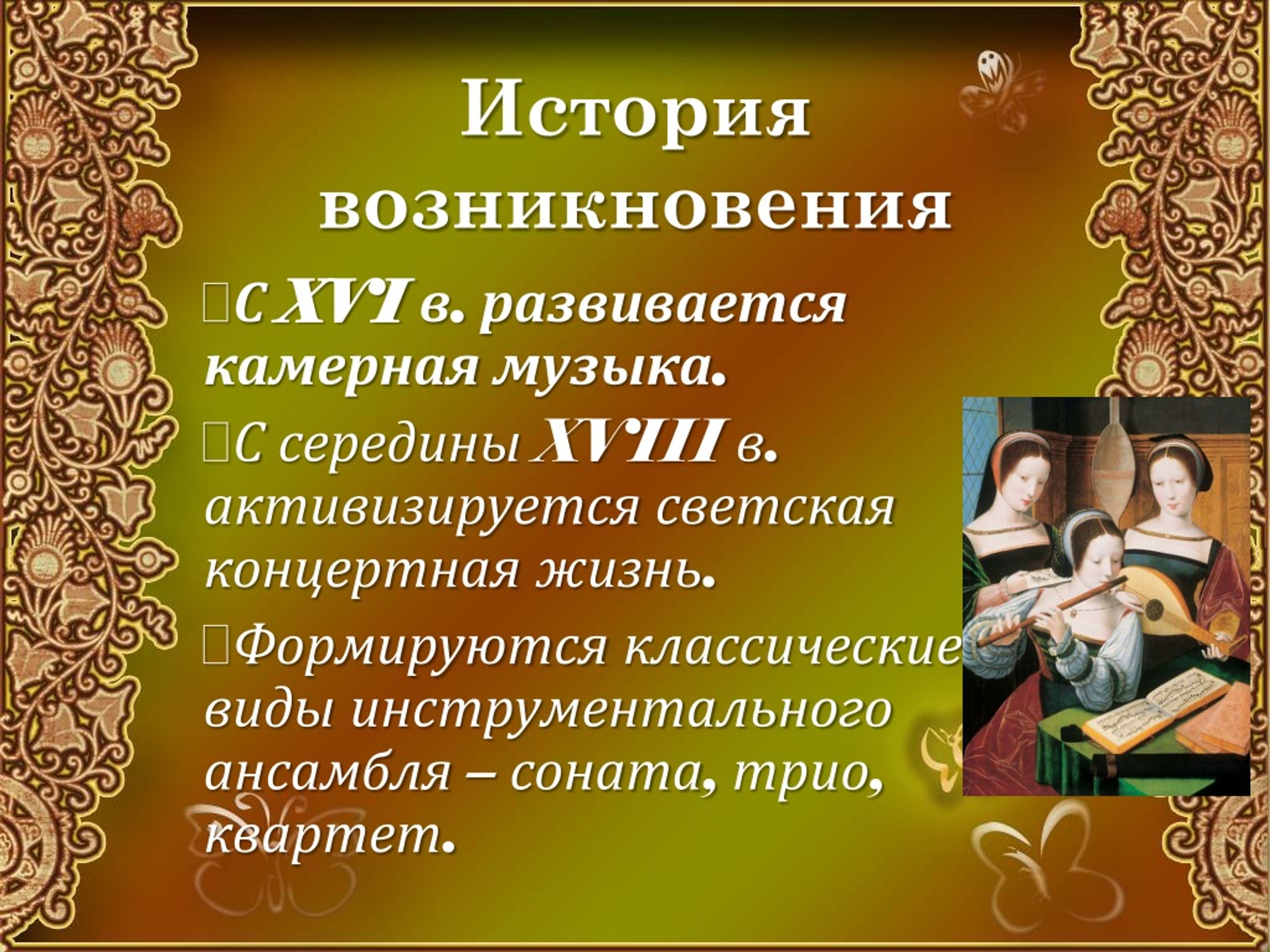 История возникновения

С XVI в. развивается камерная музыка.

С середины XVIII в. активизируется светская концертная жизнь.

Формируются классические виды инструментального ансамбля – соната, трио, квартет.